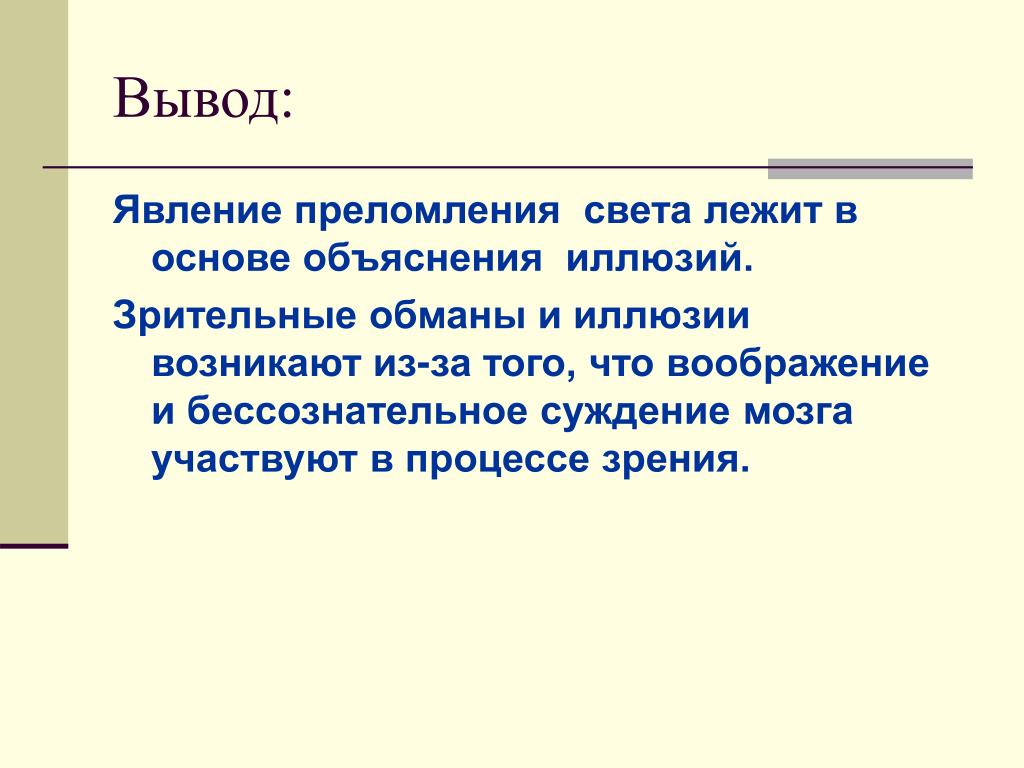 Вывод:

Явление преломления света лежит в основе объяснения иллюзий.

Зрительные обманы и иллюзии возникают из-за того, что воображение и бессознательное суждение мозга участвуют в процессе зрения.